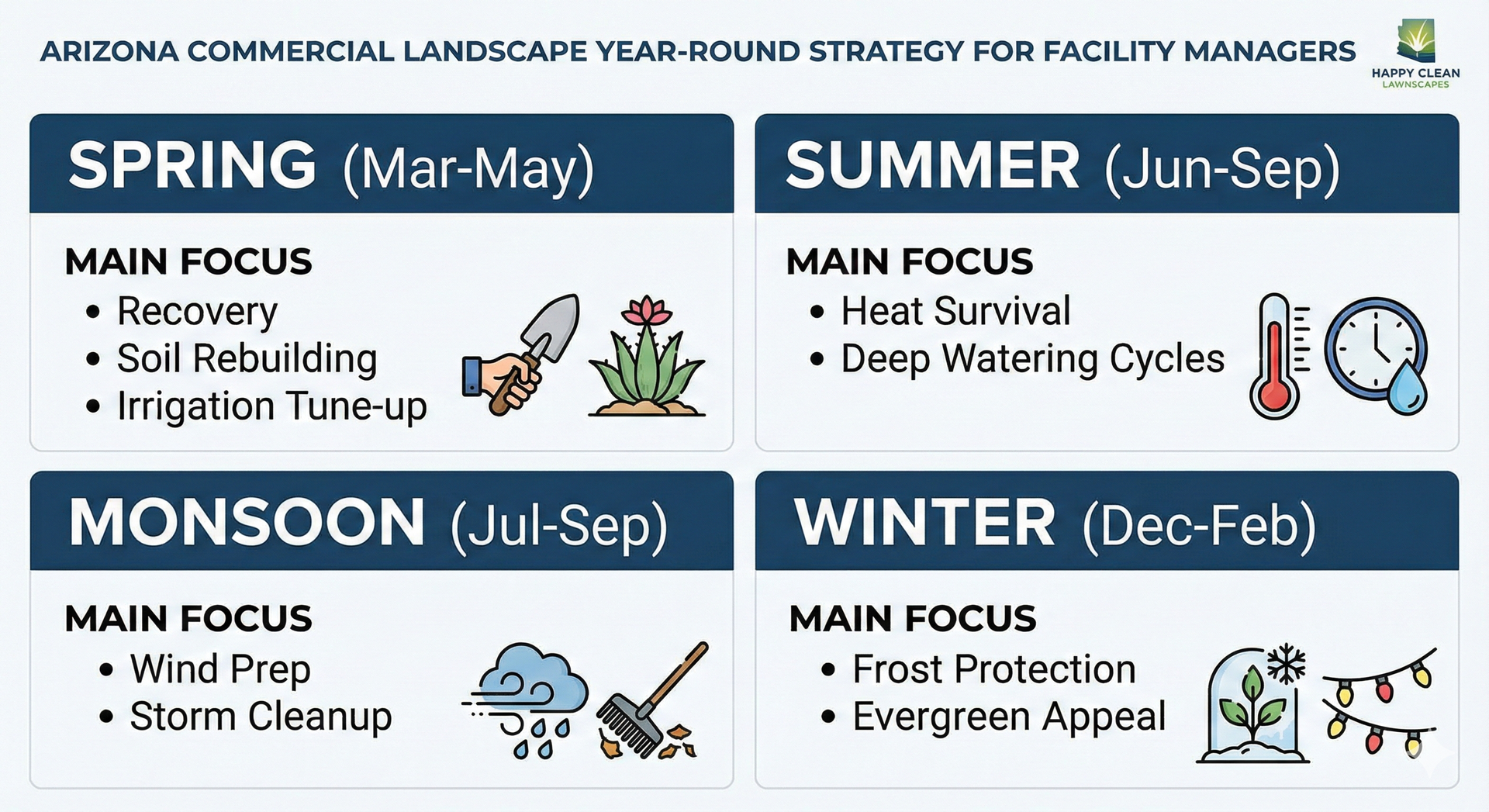 ARIZONA COMMERCIAL LANDSCAPE YEAR-ROUND STRATEGY FOR FACILITY MANAGERS

HAPPY CLEAN LAWNSCAPES

SPRING (Mar-May)

MAIN FOCUS
• Recovery
• Soil Rebuilding
• Irrigation Tune-up

SUMMER (Jun-Sep)

MAIN FOCUS
• Heat Survival
• Deep Watering Cycles

MONSOON (Jul-Sep)

MAIN FOCUS
• Wind Prep
• Storm Cleanup

WINTER (Dec-Feb)

MAIN FOCUS
• Frost Protection
• Evergreen Appeal